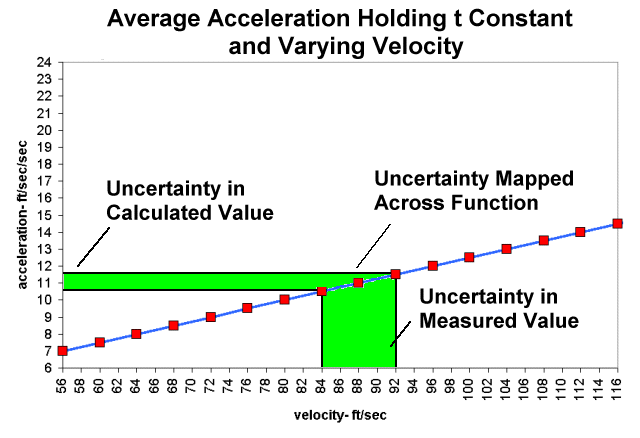 Average Acceleration Holding t Constant and Varying Velocity

acceleration- ft/sec/sec

24
23
22
21
20
19
18
17
16
15
14
13
12
11
10
9
8
7
6

Uncertainty in Calculated Value

Uncertainty Mapped Across Function

Uncertainty in Measured Value

56 58 60 62 64 66 68 70 72 74 76 78 80 82 84 86 88 90 92 94 96 98 100 102 104 106 108 110 112 114 116

velocity- ft/sec